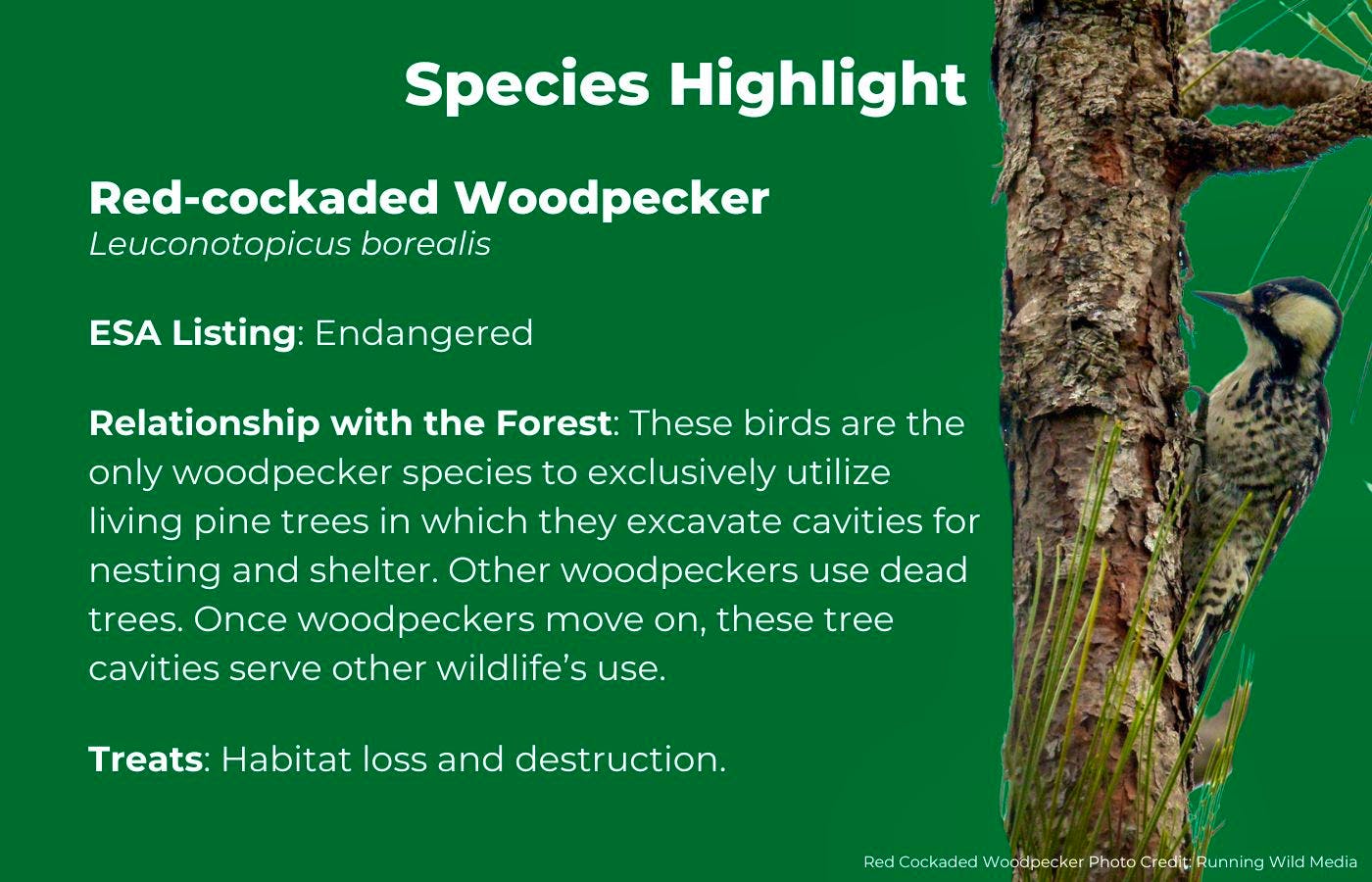 Species Highlight

Red-cockaded Woodpecker
Leuconotopicus borealis

ESA Listing: Endangered

Relationship with the Forest: These birds are the only woodpecker species to exclusively utilize living pine trees in which they excavate cavities for nesting and shelter. Other woodpeckers use dead trees. Once woodpeckers move on, these tree cavities serve other wildlife's use.

Treats: Habitat loss and destruction.

Red Cockaded Woodpecker Photo Credit: Running Wild Media